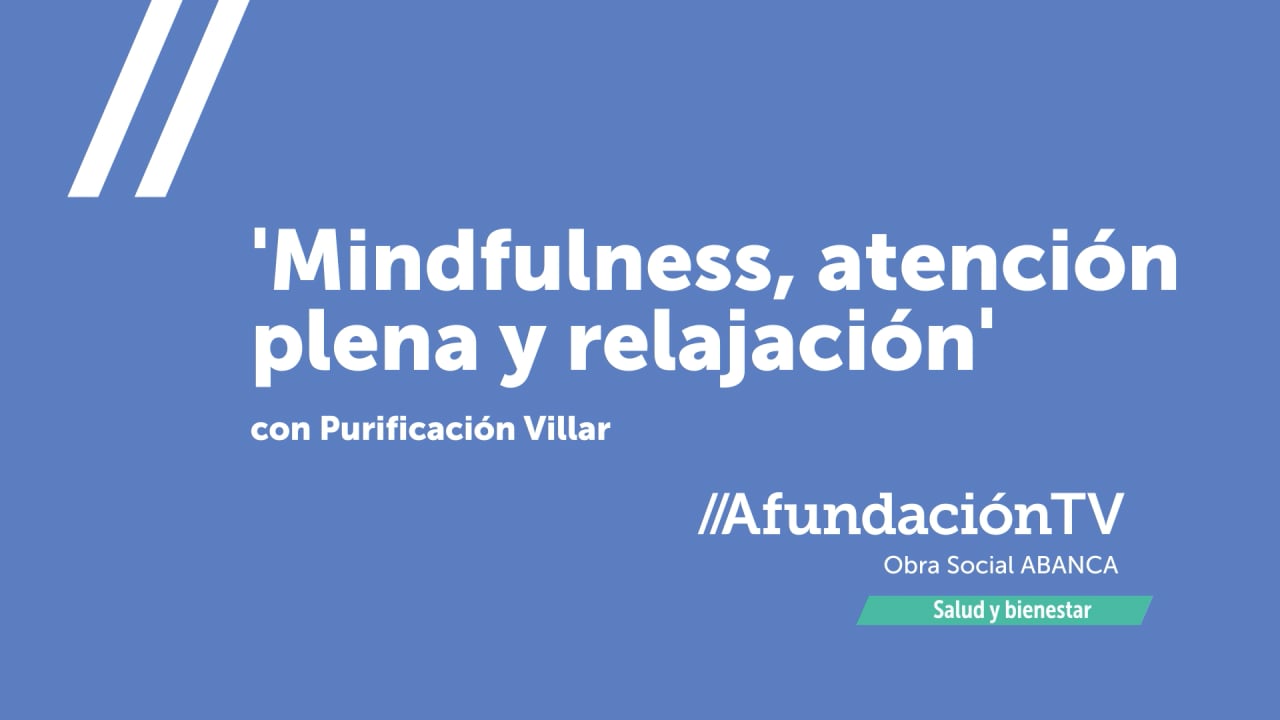 'Mindfulness, atención plena y relajación'

con Purificación Villar

//AfundaciónTV
Obra Social ABANCA

Salud y bienestar